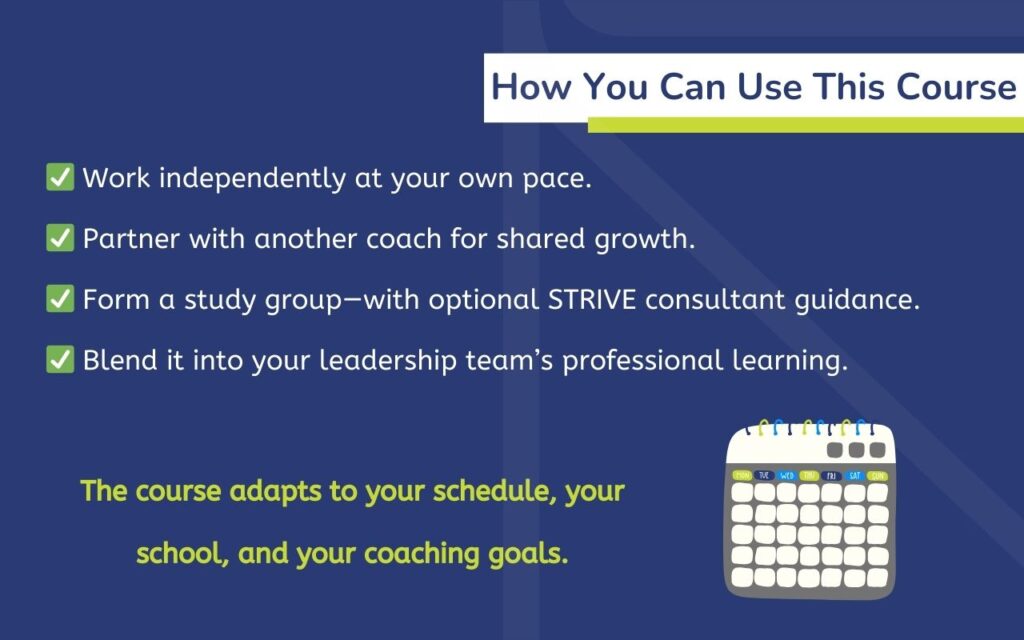 How You Can Use This Course

✅ Work independently at your own pace.

✅ Partner with another coach for shared growth.

✅ Form a study group—with optional STRIVE consultant guidance.

✅ Blend it into your leadership team's professional learning.

The course adapts to your schedule, your school, and your coaching goals.

MON TUE WED THU FRI SAT SUN